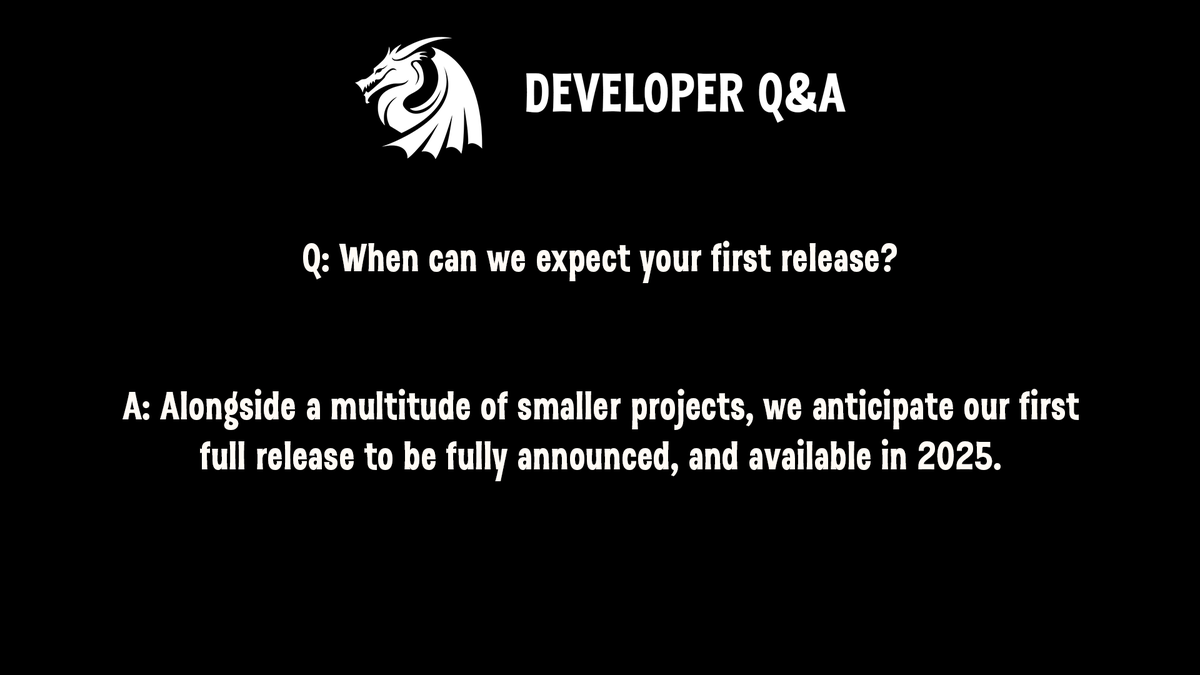 DEVELOPER Q&A

Q: When can we expect your first release?

A: Alongside a multitude of smaller projects, we anticipate our first full release to be fully announced, and available in 2025.